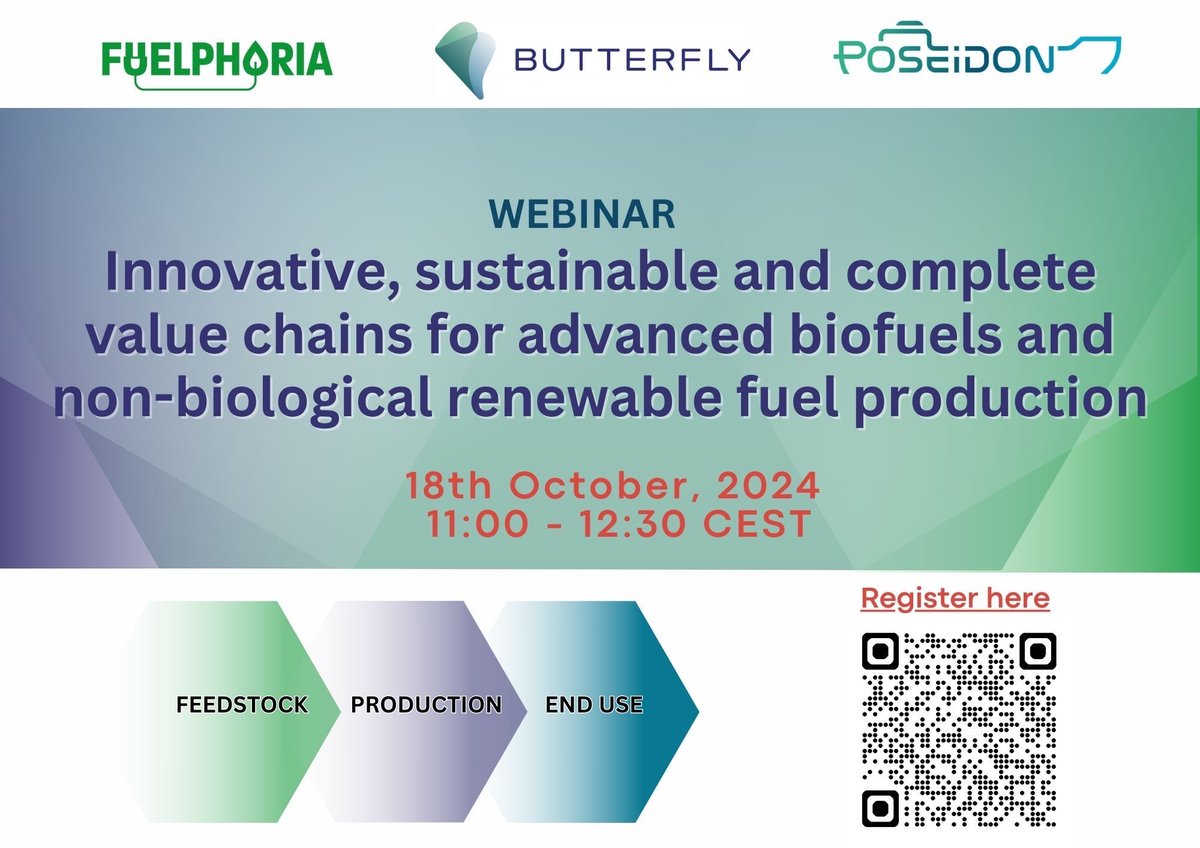 FUELPHORIA

BUTTERFLY

POSEIDON

WEBINAR

Innovative, sustainable and complete value chains for advanced biofuels and non-biological renewable fuel production

18th October, 2024
11:00 - 12:30 CEST

FEEDSTOCK

PRODUCTION

END USE

Register here